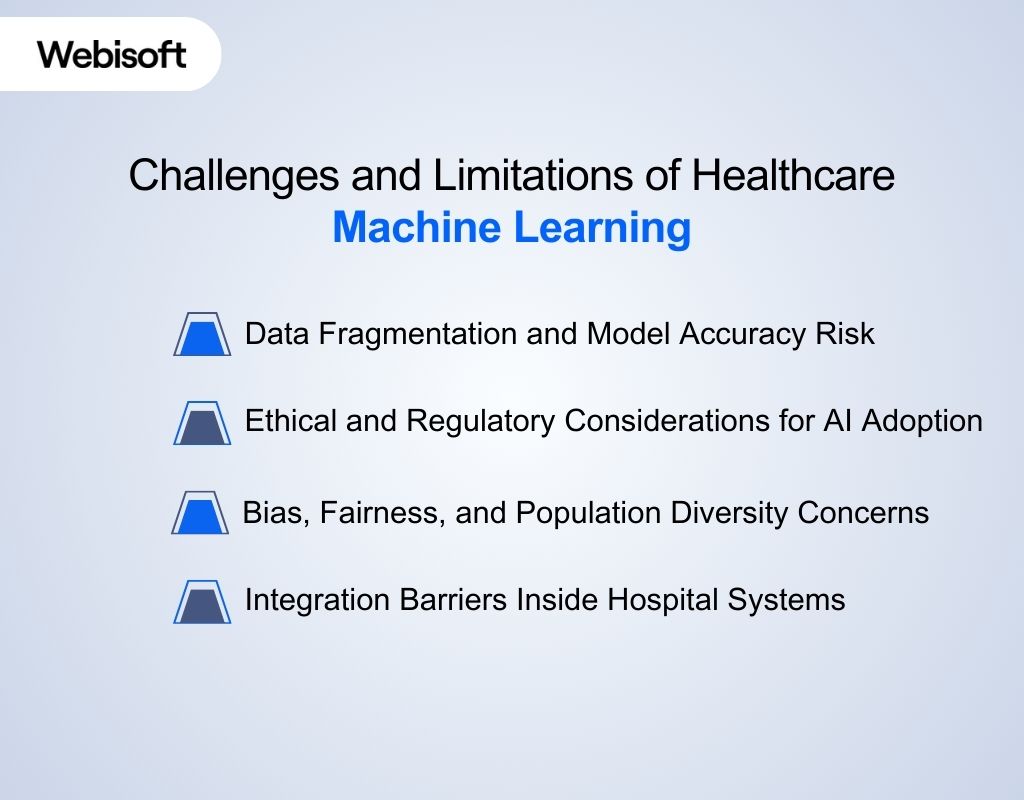 Webisoft

Challenges and Limitations of Healthcare
Machine Learning

Data Fragmentation and Model Accuracy Risk

Ethical and Regulatory Considerations for AI Adoption

Bias, Fairness, and Population Diversity Concerns

Integration Barriers Inside Hospital Systems